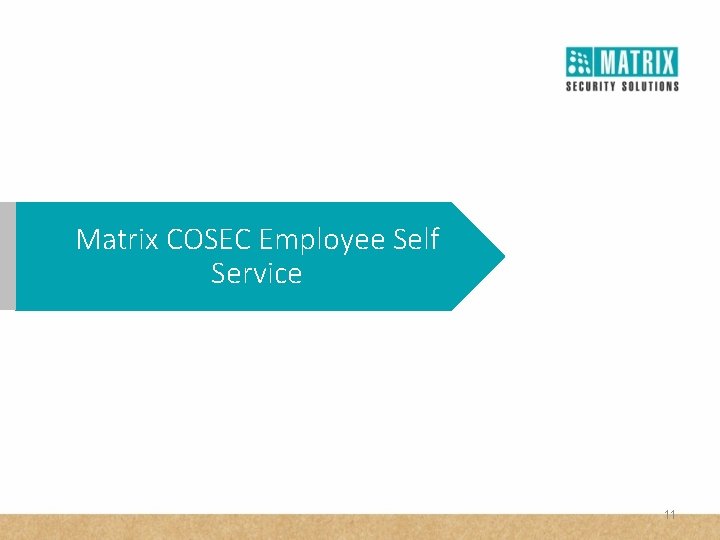 MATRIX
SECURITY SOLUTIONS

Matrix COSEC Employee Self Service

11